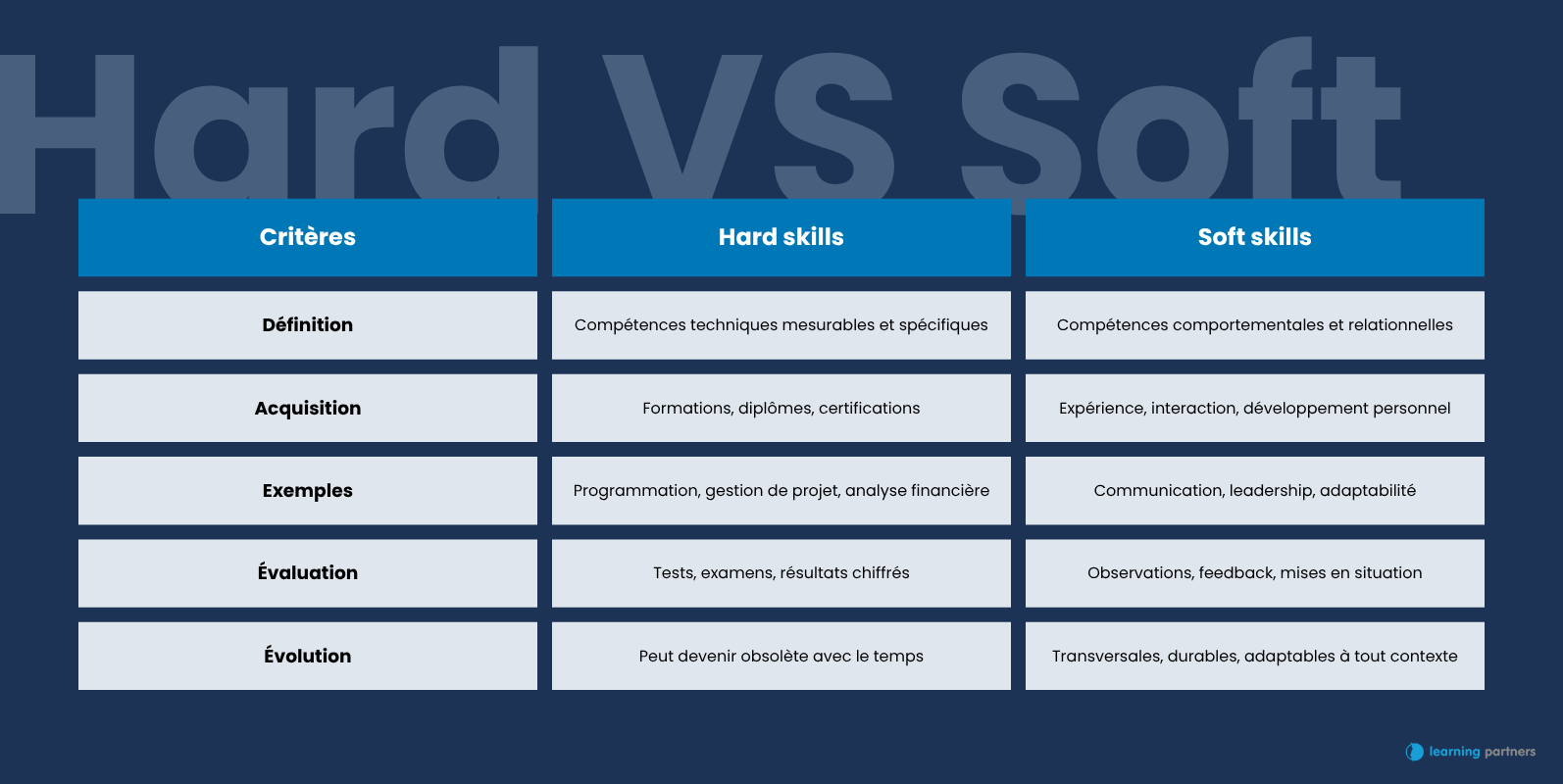 Hard VS Soft

| Critères | Hard skills | Soft skills |
|---|---|---|
| Définition | Compétences techniques mesurables et spécifiques | Compétences comportementales et relationnelles |
| Acquisition | Formations, diplômes, certifications | Expérience, interaction, développement personnel |
| Exemples | Programmation, gestion de projet, analyse financière | Communication, leadership, adaptabilité |
| Évaluation | Tests, examens, résultats chiffrés | Observations, feedback, mises en situation |
| Évolution | Peut devenir obsolète avec le temps | Transversales, durables, adaptables à tout contexte |

learning partners